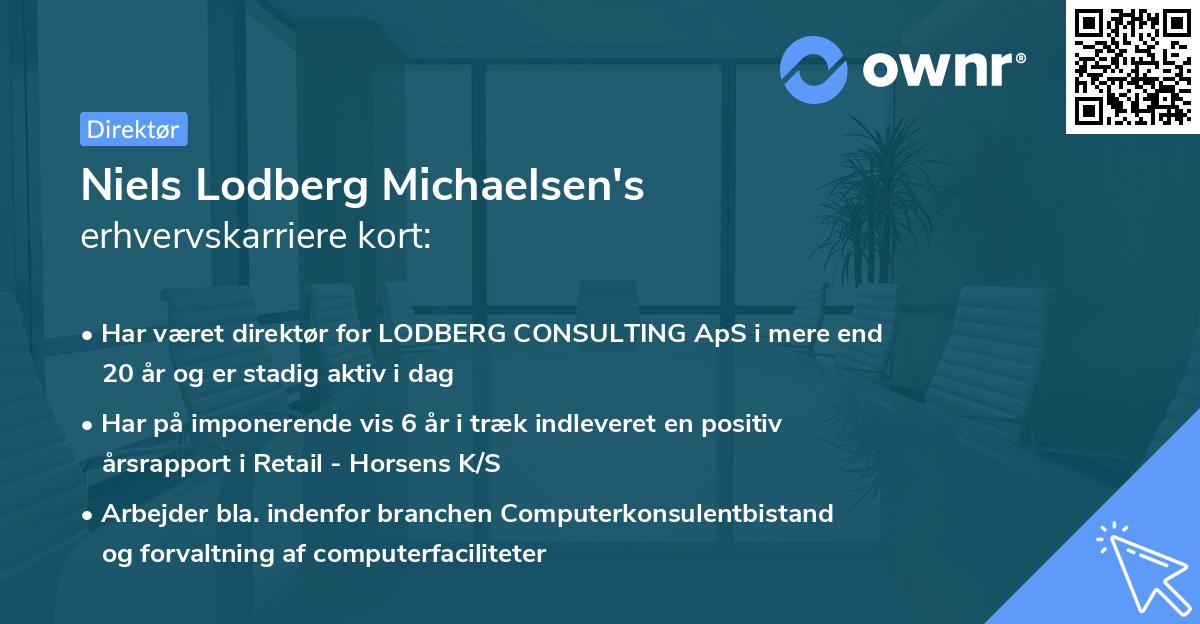 ownr®

Direktør

Niels Lodberg Michaelsen's
erhvervskarriere kort:

• Har været direktør for LODBERG CONSULTING ApS i mere end 20 år og er stadig aktiv i dag

• Har på imponerende vis 6 år i træk indleveret en positiv årsrapport i Retail - Horsens K/S

• Arbejder bla. indenfor branchen Computerkonsulentbistand og forvaltning af computerfaciliteter